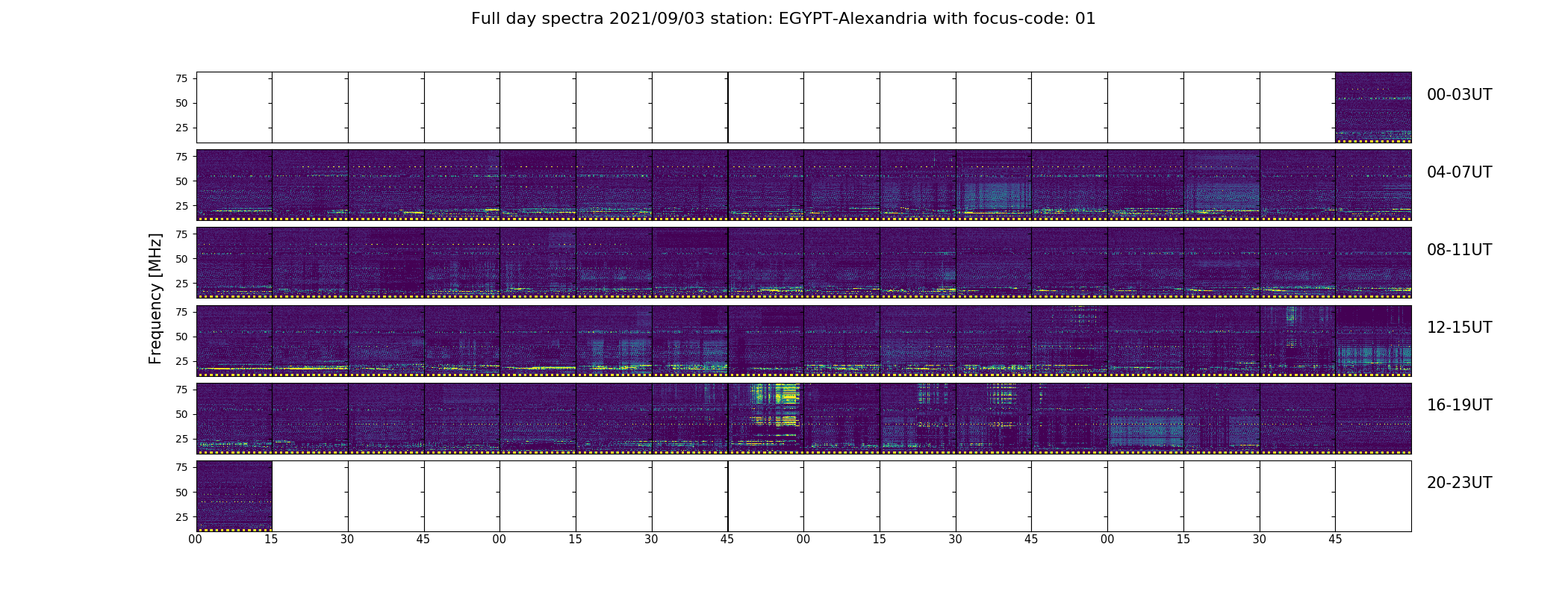 Full day spectra 2021/09/03 station: EGYPT-Alexandria with focus-code: 01

Frequency [MHz]

75
50
25
00-03UT

75
50
25
04-07UT

75
50
25
08-11UT

75
50
25
12-15UT

75
50
25
16-19UT

75
50
25
20-23UT

00 15 30 45 00 15 30 45 00 15 30 45 00 15 30 45